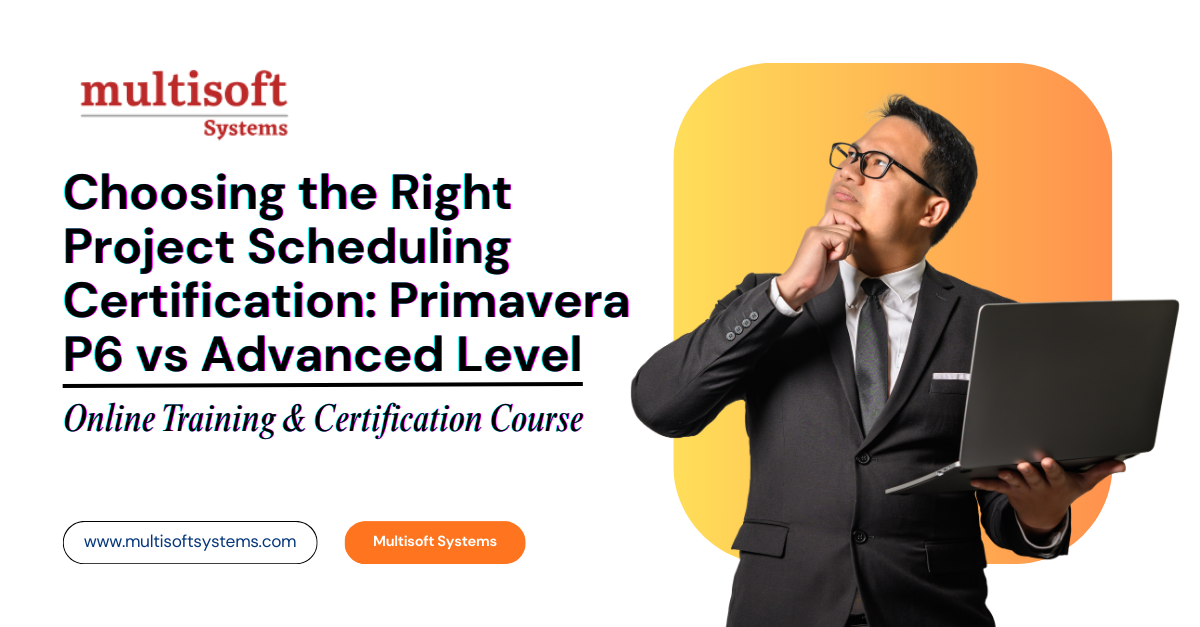 multisoft
Systems

Choosing the Right Project Scheduling Certification: Primavera P6 vs Advanced Level

Online Training & Certification Course

www.multisoftsystems.com

Multisoft Systems